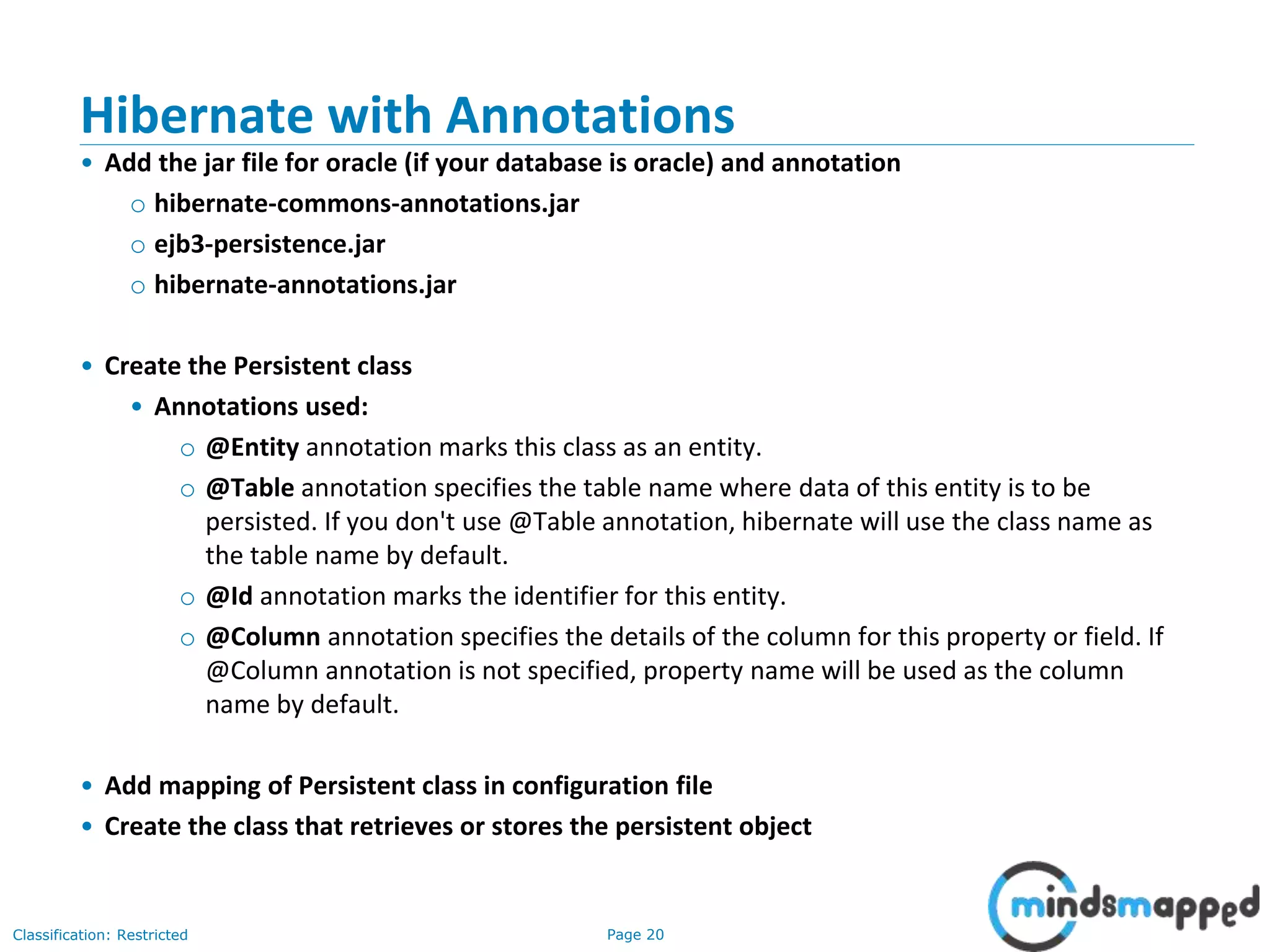 Hibernate with Annotations

• Add the jar file for oracle (if your database is oracle) and annotation
  ○ hibernate-commons-annotations.jar
  ○ ejb3-persistence.jar
  ○ hibernate-annotations.jar

• Create the Persistent class
  • Annotations used:
    ○ @Entity annotation marks this class as an entity.
    ○ @Table annotation specifies the table name where data of this entity is to be persisted. If you don't use @Table annotation, hibernate will use the class name as the table name by default.
    ○ @Id annotation marks the identifier for this entity.
    ○ @Column annotation specifies the details of the column for this property or field. If @Column annotation is not specified, property name will be used as the column name by default.

• Add mapping of Persistent class in configuration file
• Create the class that retrieves or stores the persistent object

Classification: Restricted

Page 20

mindsmapped